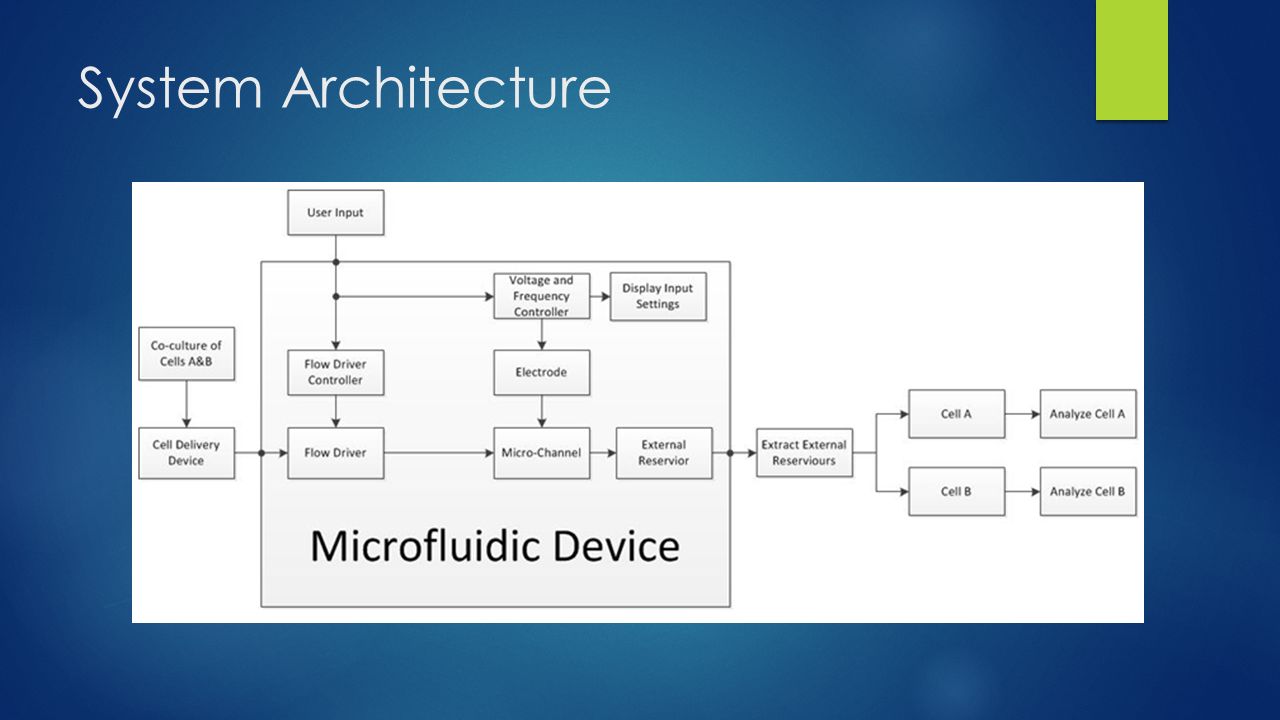 System Architecture

User Input

Voltage and Frequency Controller

Display Input Settings

Co-culture of Cells A&B

Flow Driver Controller

Electrode

Cell Delivery Device

Flow Driver

Micro-Channel

External Reservior

Extract External Reserviours

Cell A

Analyze Cell A

Cell B

Analyze Cell B

Microfluidic Device